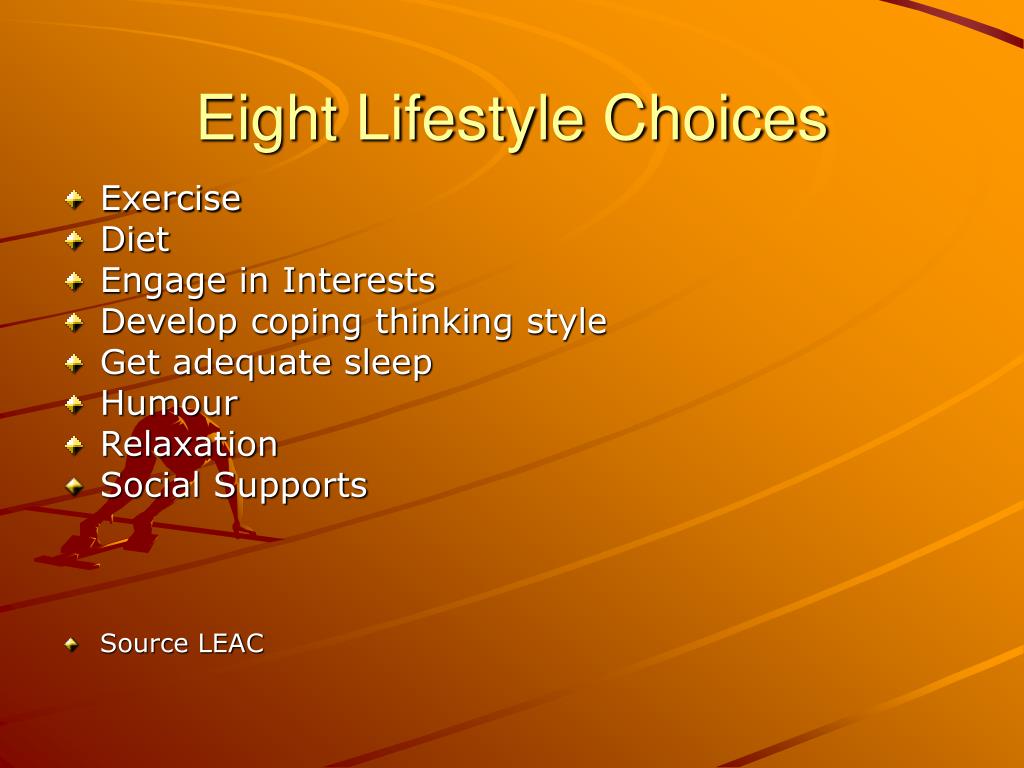 Eight Lifestyle Choices

- Exercise
- Diet
- Engage in Interests
- Develop coping thinking style
- Get adequate sleep
- Humour
- Relaxation
- Social Supports

- Source LEAC